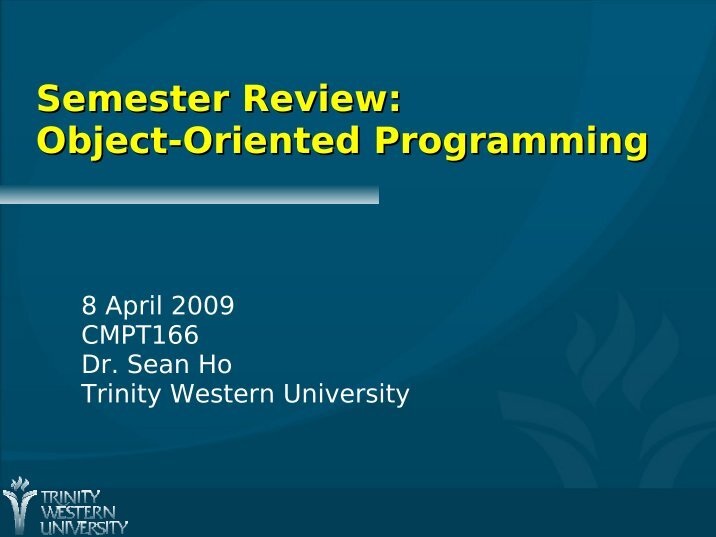 Semester Review:
Object-Oriented Programming

8 April 2009
CMPT166
Dr. Sean Ho
Trinity Western University

TRINITY
WESTERN
UNIVERSITY